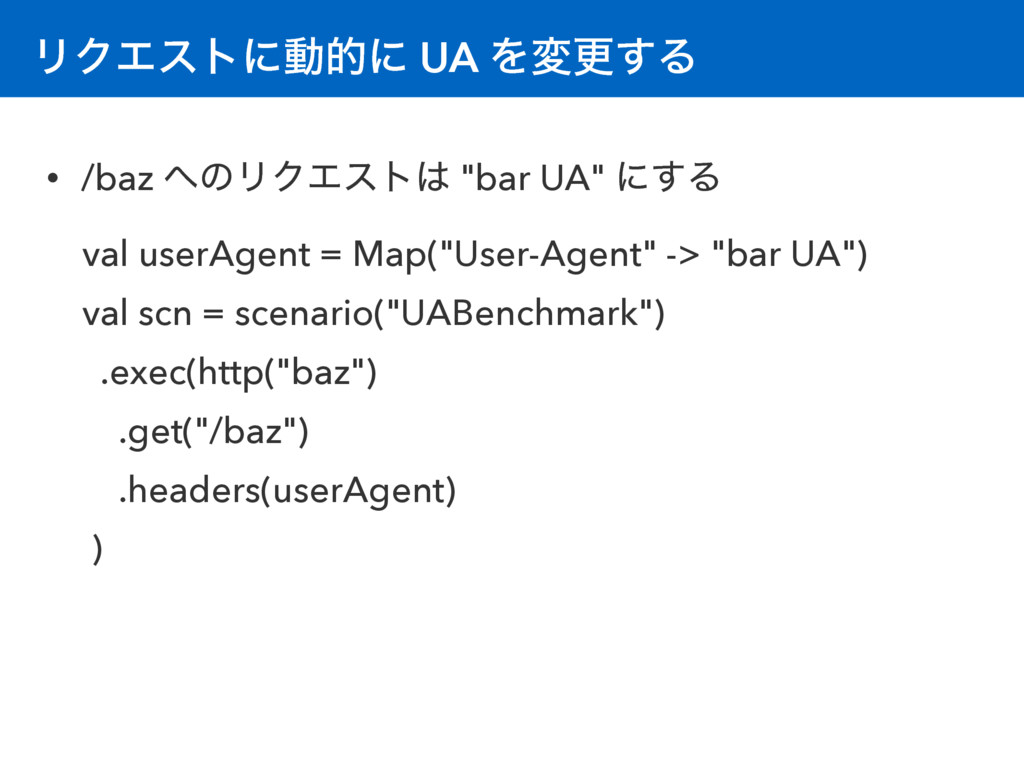 リクエストに動的に UA を変更する

• /baz へのリクエストは "bar UA" にする

val userAgent = Map("User-Agent" -> "bar UA")
val scn = scenario("UABenchmark")
 .exec(http("baz")
  .get("/baz")
  .headers(userAgent)
 )